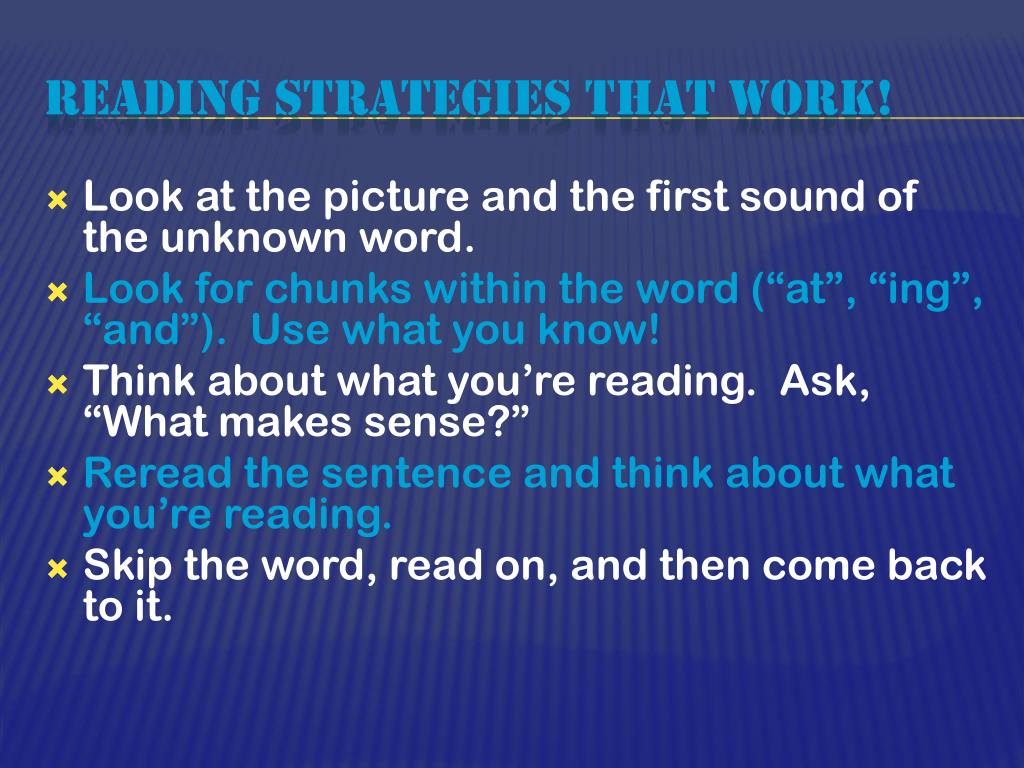 READING STRATEGIES THAT WORK!

Look at the picture and the first sound of the unknown word.

Look for chunks within the word (“at”, “ing”, “and”). Use what you know!

Think about what you’re reading. Ask, “What makes sense?”

Reread the sentence and think about what you’re reading.

Skip the word, read on, and then come back to it.